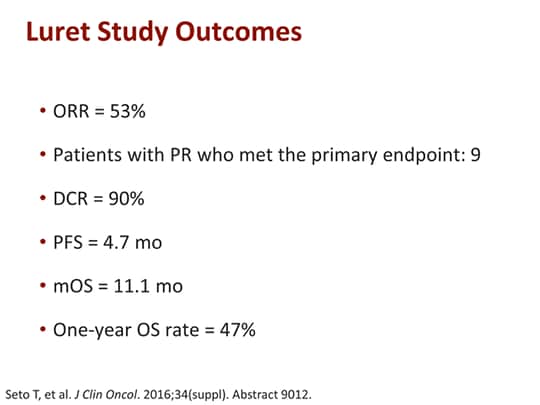 Luret Study Outcomes

• ORR = 53%

• Patients with PR who met the primary endpoint: 9

• DCR = 90%

• PFS = 4.7 mo

• mOS = 11.1 mo

• One-year OS rate = 47%

Seto T, et al. J Clin Oncol. 2016;34(suppl). Abstract 9012.